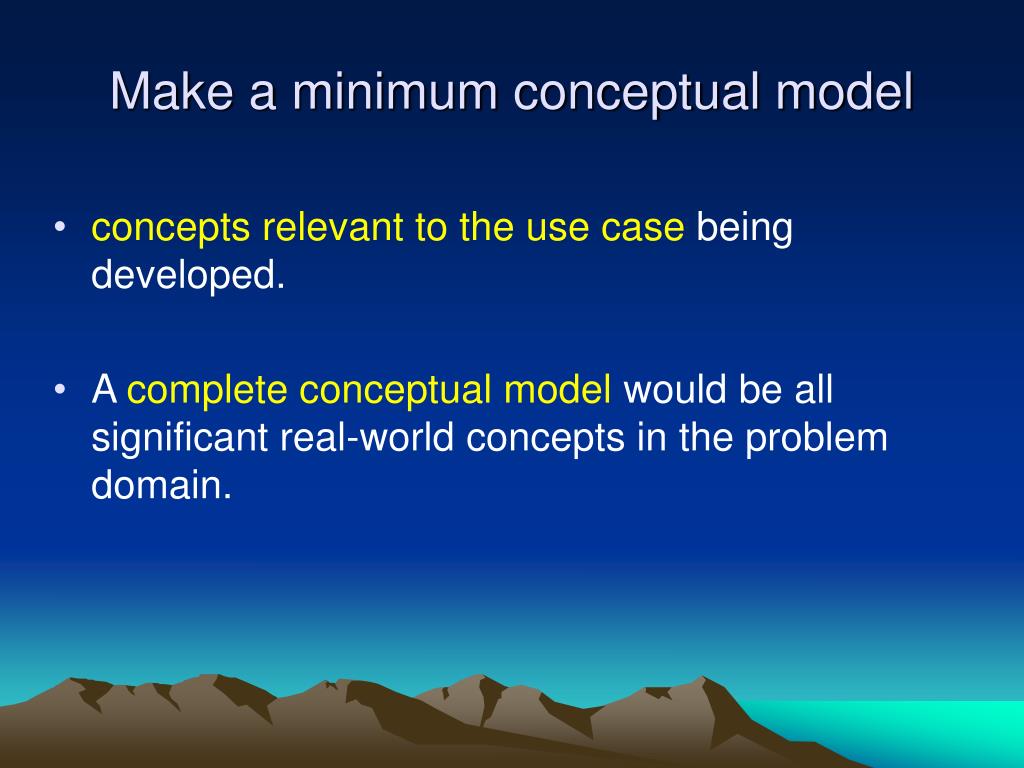 Make a minimum conceptual model

• concepts relevant to the use case being developed.

• A complete conceptual model would be all significant real-world concepts in the problem domain.